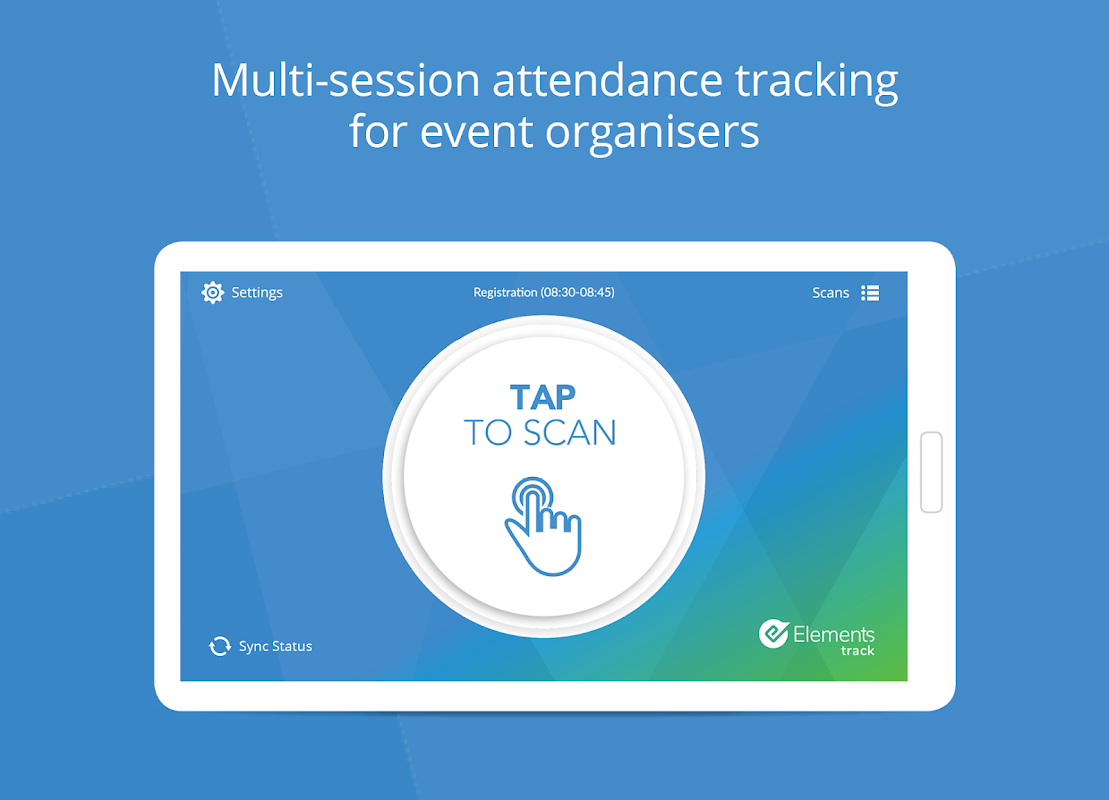 Multi-session attendance tracking for event organisers

Settings

Registration (08:30-08:45)

Scans

TAP
TO SCAN

Sync Status

Elements
track